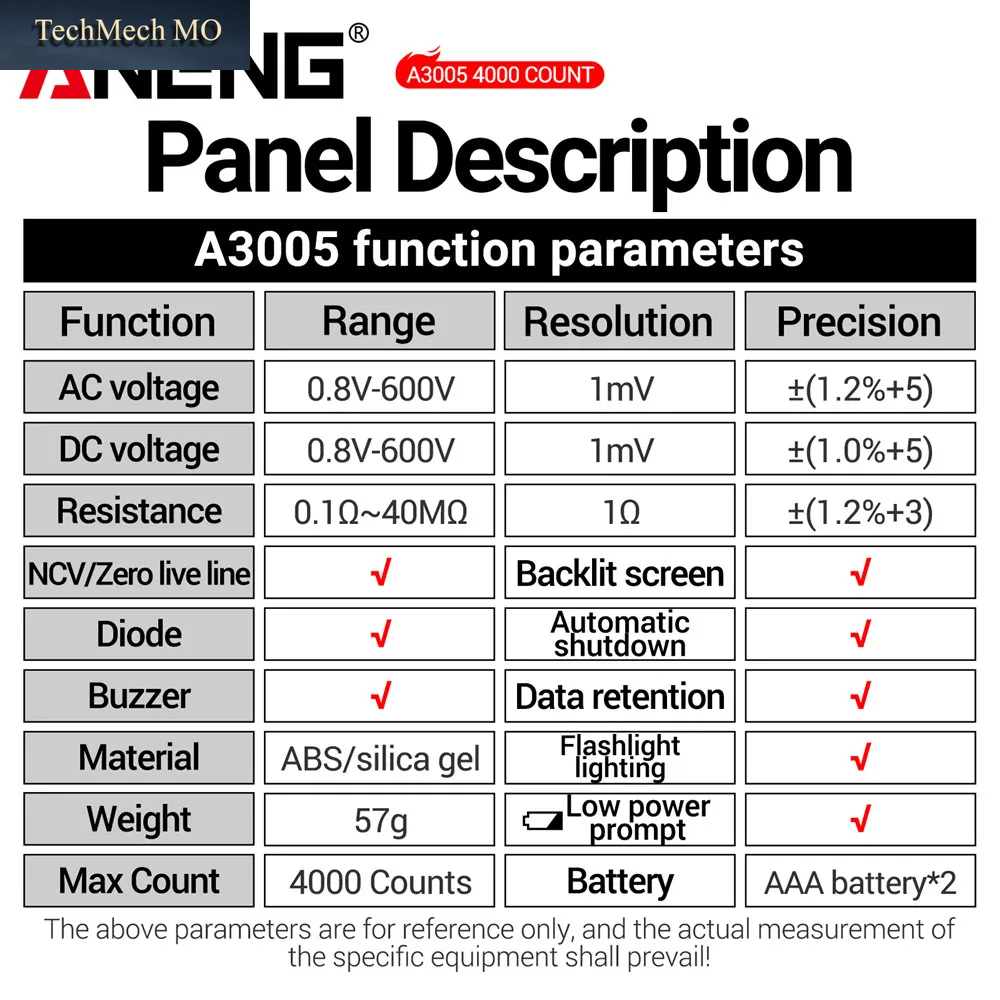 TechMech MO

ANENG®

A3005 4000 COUNT

Panel Description

A3005 function parameters

| Function | Range | Resolution | Precision |
|---|---|---|---|
| AC voltage | 0.8V-600V | 1mV | ±(1.2%+5) |
| DC voltage | 0.8V-600V | 1mV | ±(1.0%+5) |
| Resistance | 0.1Ω~40MΩ | 1Ω | ±(1.2%+3) |
| NCV/Zero live line | √ | Backlit screen | √ |
| Diode | √ | Automatic shutdown | √ |
| Buzzer | √ | Data retention | √ |
| Material | ABS/silica gel | Flashlight lighting | √ |
| Weight | 57g | Low power prompt | √ |
| Max Count | 4000 Counts | Battery | AAA battery*2 |

The above parameters are for reference only, and the actual measurement of the specific equipment shall prevail!